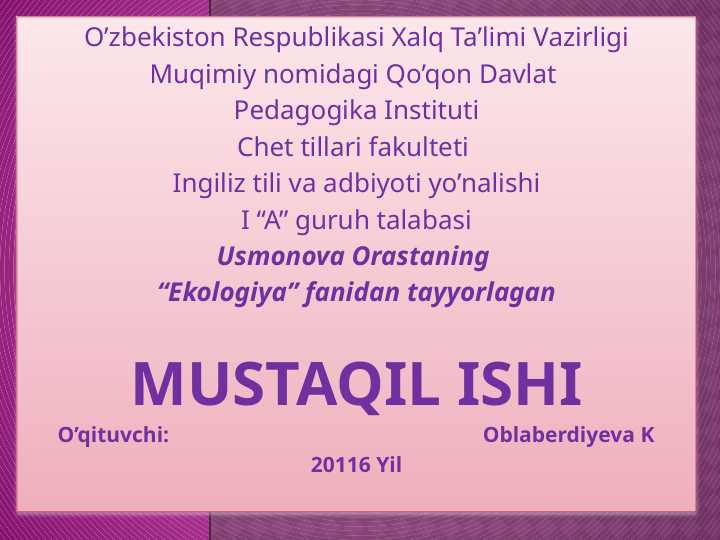 O’zbekiston Respublikasi Xalq Ta’limi Vazirligi
Muqimiy nomidagi Qo’qon Davlat
Pedagogika Instituti
Chet tillari fakulteti
Ingiliz tili va adbiyoti yo’nalishi
I “A” guruh talabasi
Usmonova Orastaning
“Ekologiya” fanidan tayyorlagan

MUSTAQIL ISHI

O’qituvchi: Oblaberdiyeva K

20116 Yil